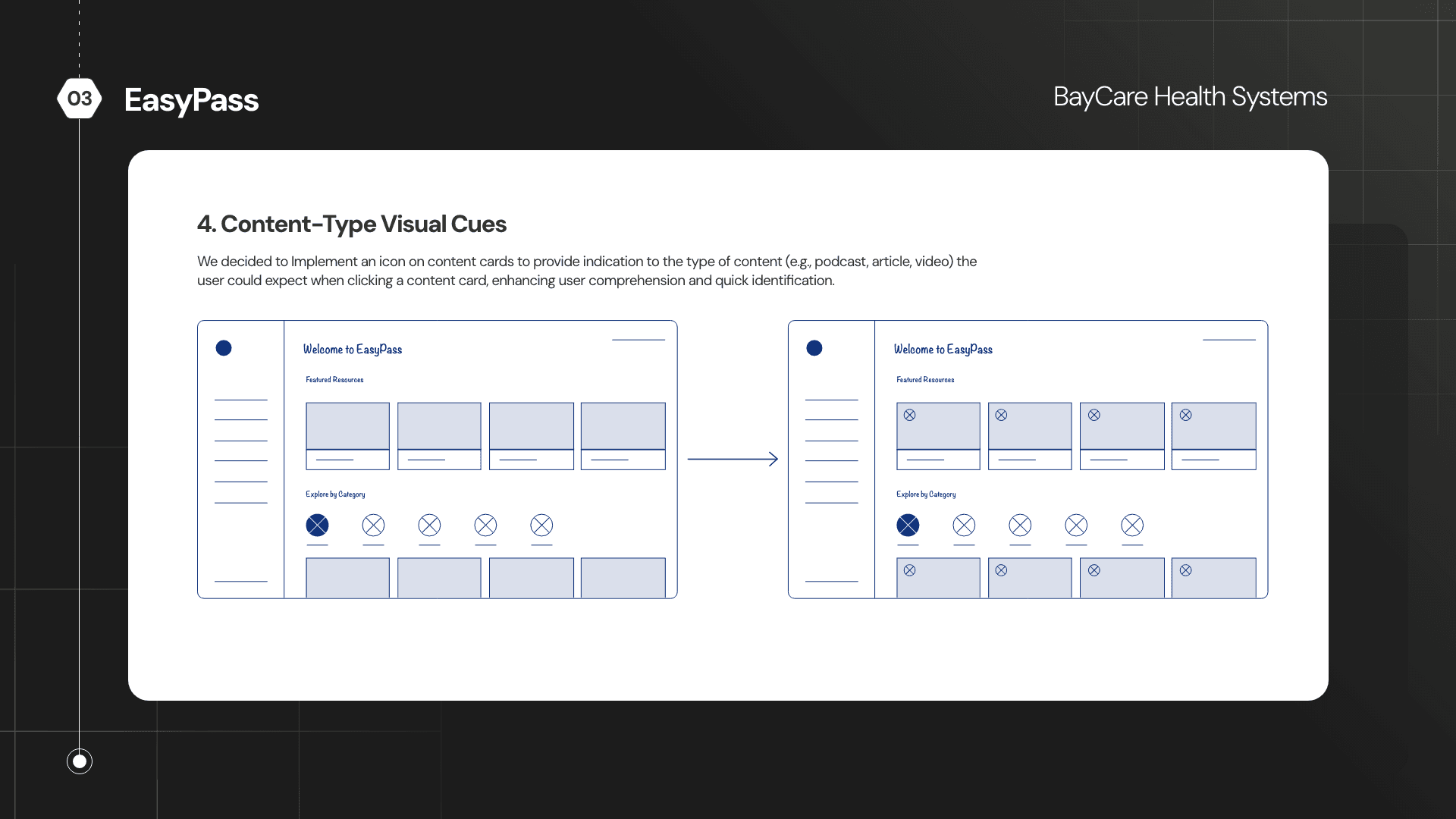 03 EasyPass

BayCare Health Systems

4. Content-Type Visual Cues

We decided to Implement an icon on content cards to provide indication to the type of content (e.g., podcast, article, video) the user could expect when clicking a content card, enhancing user comprehension and quick identification.

Welcome to EasyPass

Featured Resources

Explore by Category

Welcome to EasyPass

Featured Resources

Explore by Category